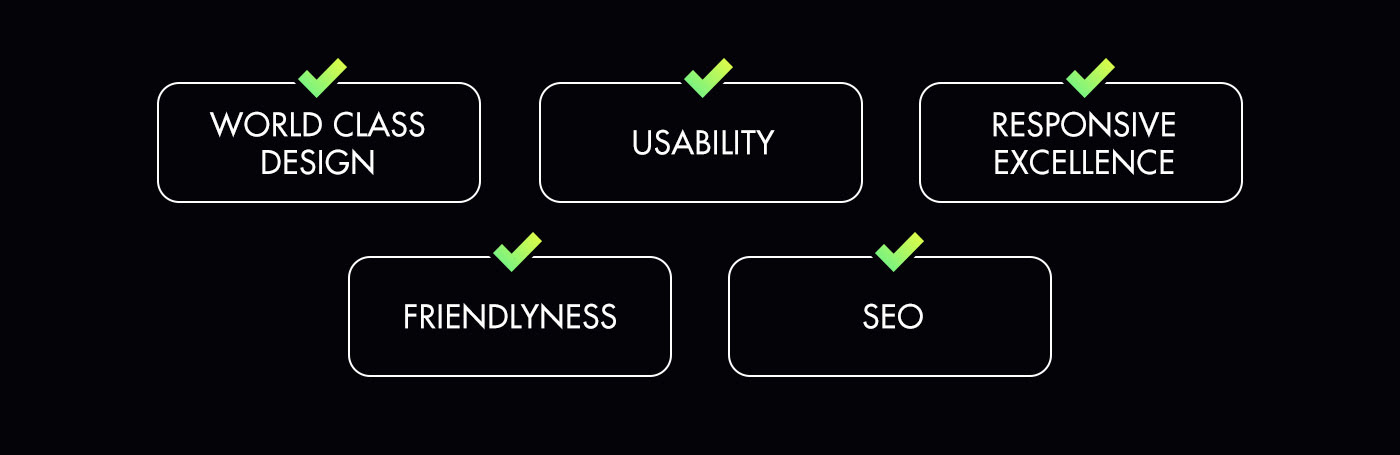 WORLD CLASS DESIGN

USABILITY

RESPONSIVE EXCELLENCE

FRIENDLYNESS

SEO